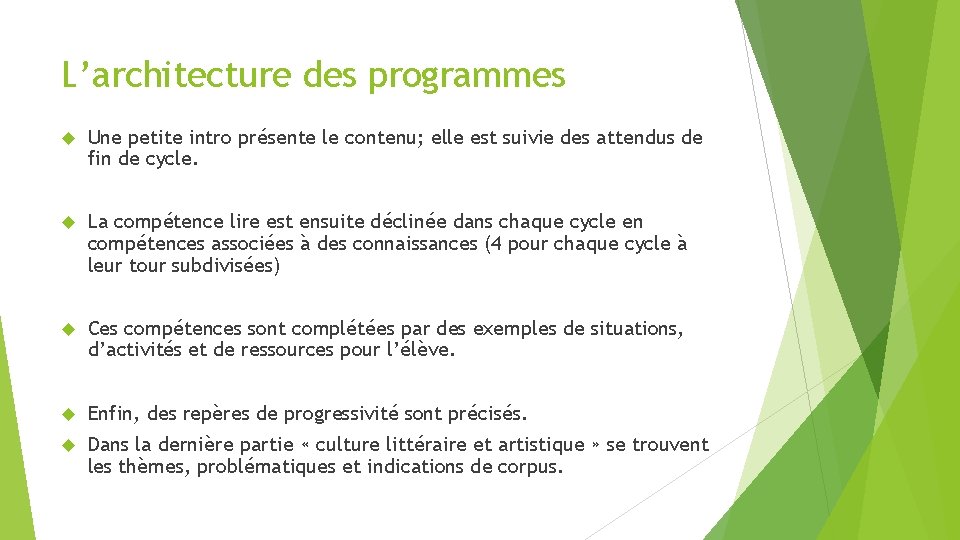 L’architecture des programmes

Une petite intro présente le contenu; elle est suivie des attendus de fin de cycle.

La compétence lire est ensuite déclinée dans chaque cycle en compétences associées à des connaissances (4 pour chaque cycle à leur tour subdivisées)

Ces compétences sont complétées par des exemples de situations, d’activités et de ressources pour l’élève.

Enfin, des repères de progressivité sont précisés.

Dans la dernière partie « culture littéraire et artistique » se trouvent les thèmes, problématiques et indications de corpus.